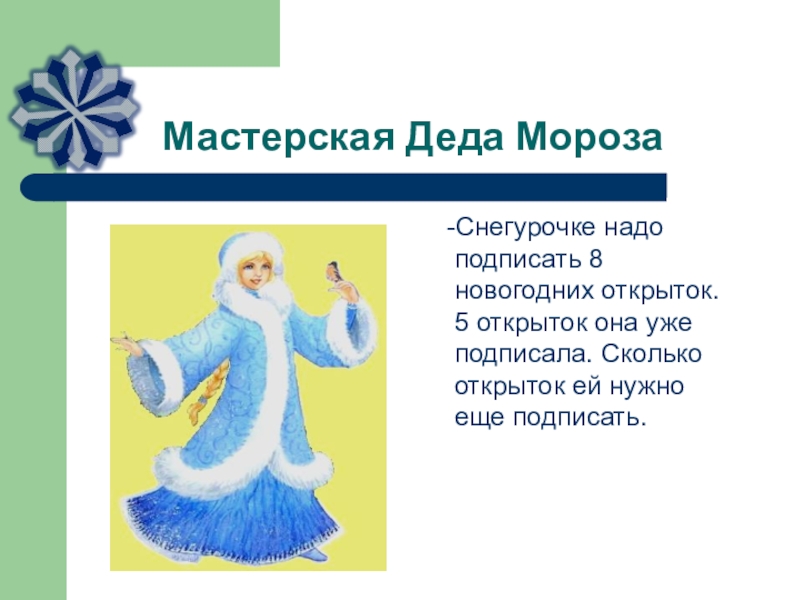 Мастерская Деда Мороза

-Снегурочке надо подписать 8 новогодних открыток. 5 открыток она уже подписала. Сколько открыток ей нужно еще подписать.